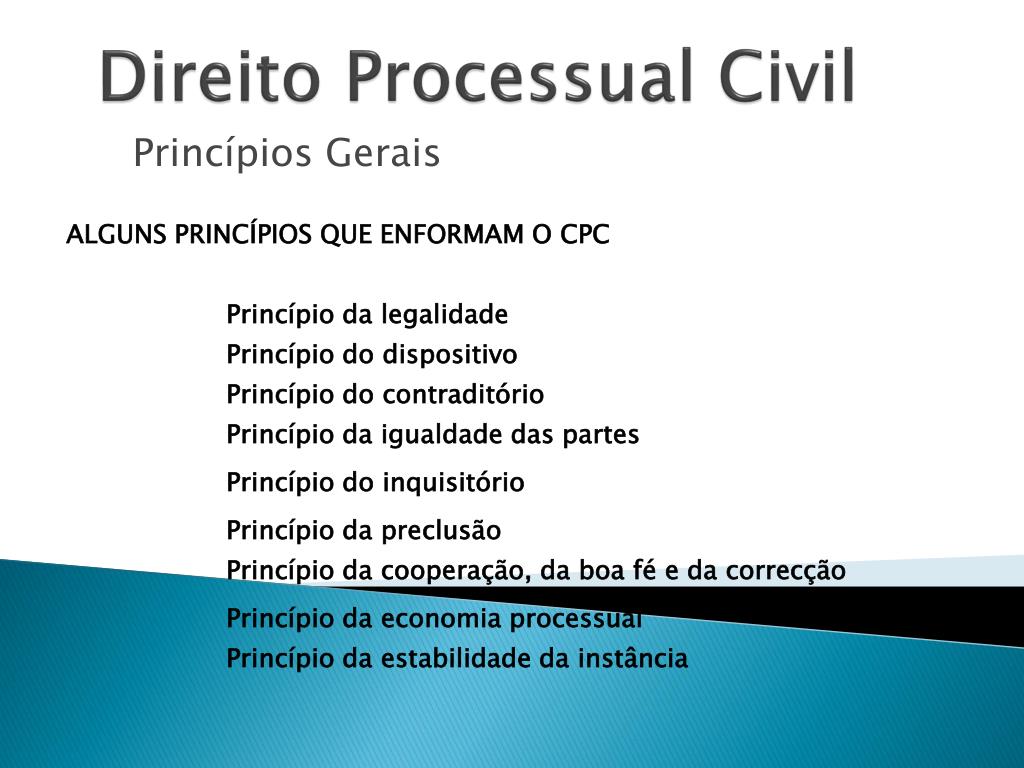 Direito Processual Civil

Princípios Gerais

ALGUNS PRINCÍPIOS QUE ENFORMAM O CPC

Princípio da legalidade
Princípio do dispositivo
Princípio do contraditório
Princípio da igualdade das partes
Princípio do inquisitório
Princípio da preclusão
Princípio da cooperação, da boa fé e da correcção
Princípio da economia processual
Princípio da estabilidade da instância